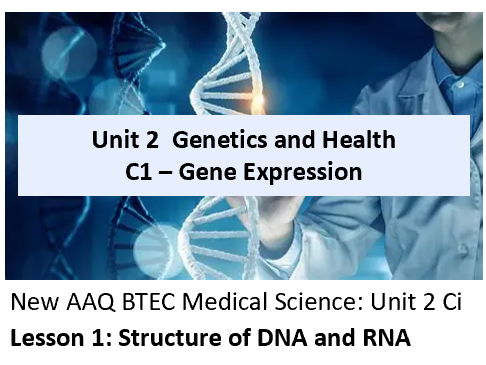 Unit 2  Genetics and Health
C1 – Gene Expression

New AAQ BTEC Medical Science: Unit 2 Ci
Lesson 1: Structure of DNA and RNA